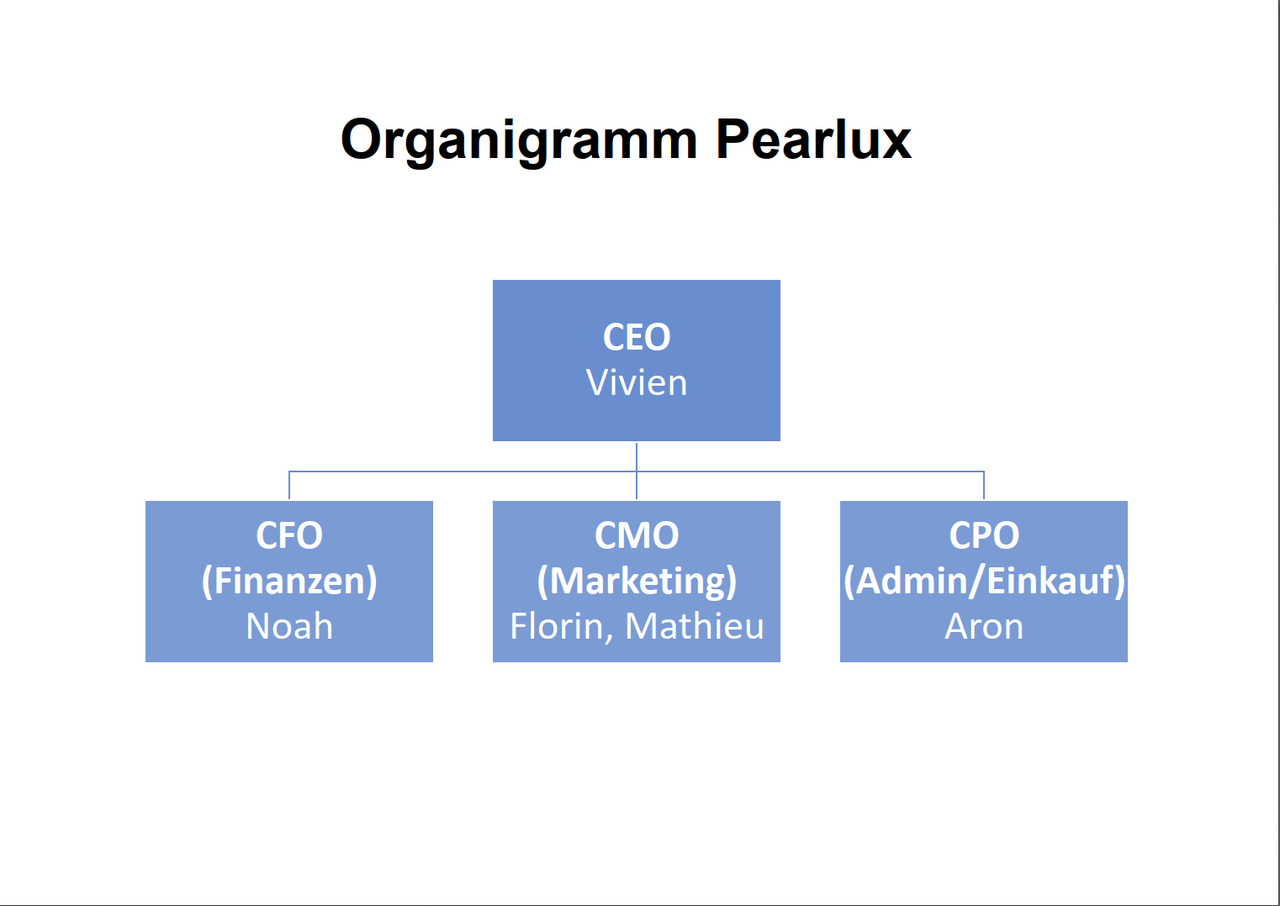 Organigramm Pearlux

CEO
Vivien

CFO
(Finanzen)
Noah

CMO
(Marketing)
Florin, Mathieu

CPO
(Admin/Einkauf)
Aron